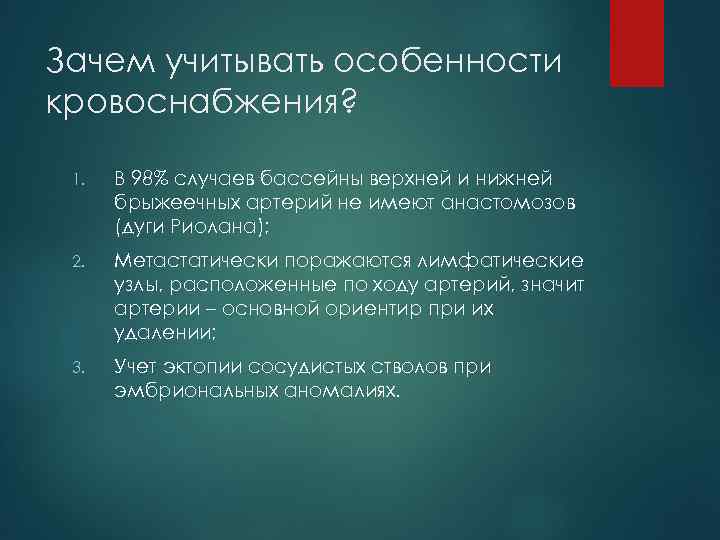 Зачем учитывать особенности кровоснабжения?

1. В 98% случаев бассейны верхней и нижней брыжеечных артерий не имеют анастомозов (дуги Риолана);

2. Метастатически поражаются лимфатические узлы, расположенные по ходу артерий, значит артерии – основной ориентир при их удалении;

3. Учет эктопии сосудистых стволов при эмбриональных аномалиях.